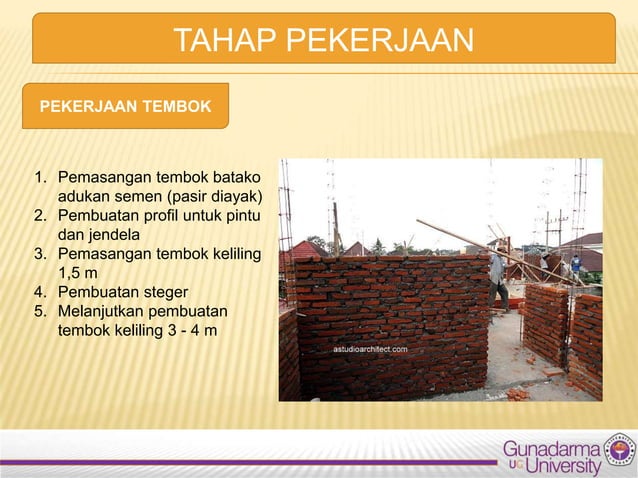 TAHAP PEKERJAAN

PEKERJAAN TEMBOK

1. Pemasangan tembok batako adukan semen (pasir diayak)
2. Pembuatan profil untuk pintu dan jendela
3. Pemasangan tembok keliling 1,5 m
4. Pembuatan steger
5. Melanjutkan pembuatan tembok keliling 3 - 4 m

astudioarchitect.com

Gunadarma UG University